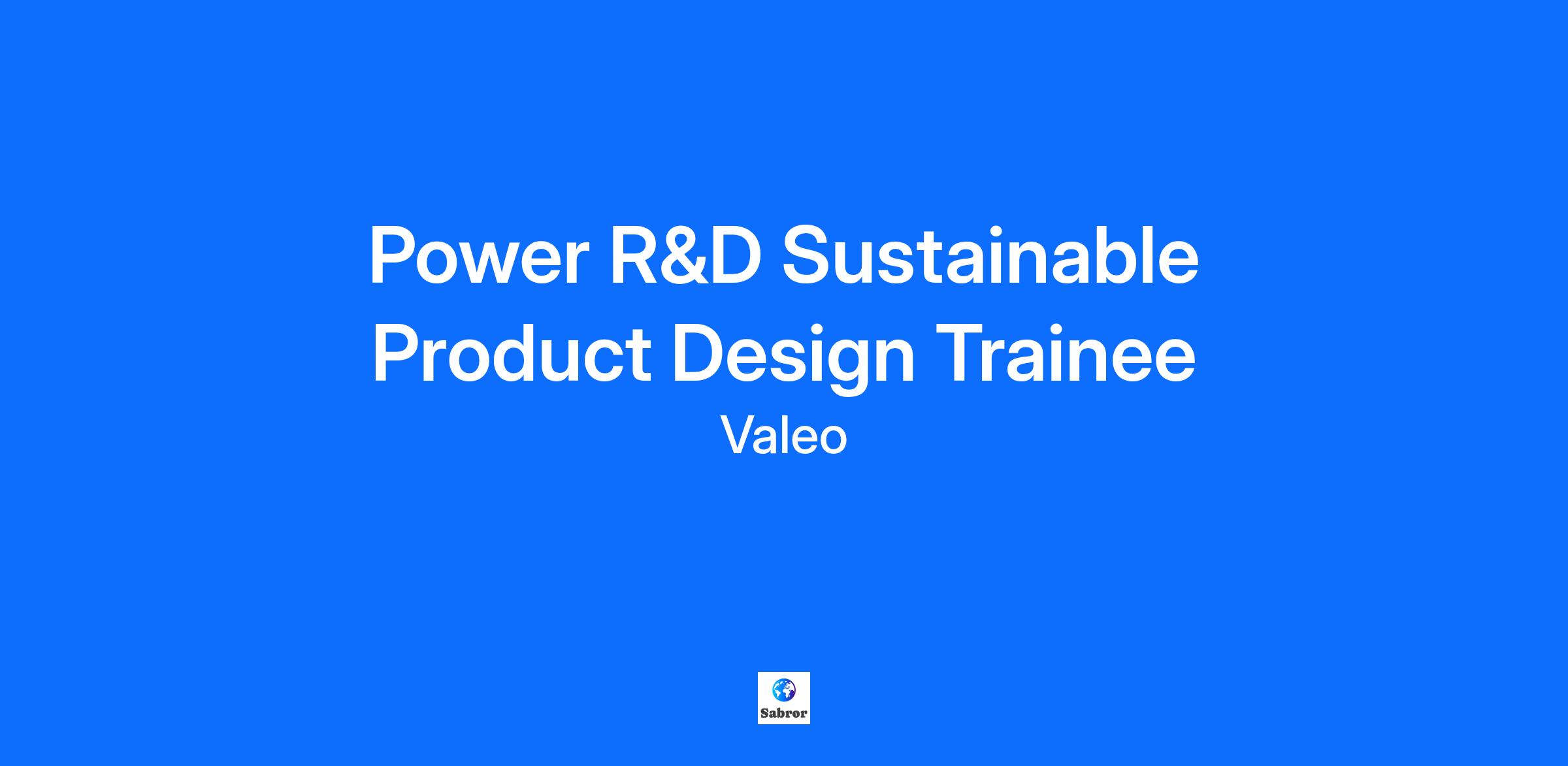 Power R&D Sustainable Product Design Trainee

Valeo

Sabror